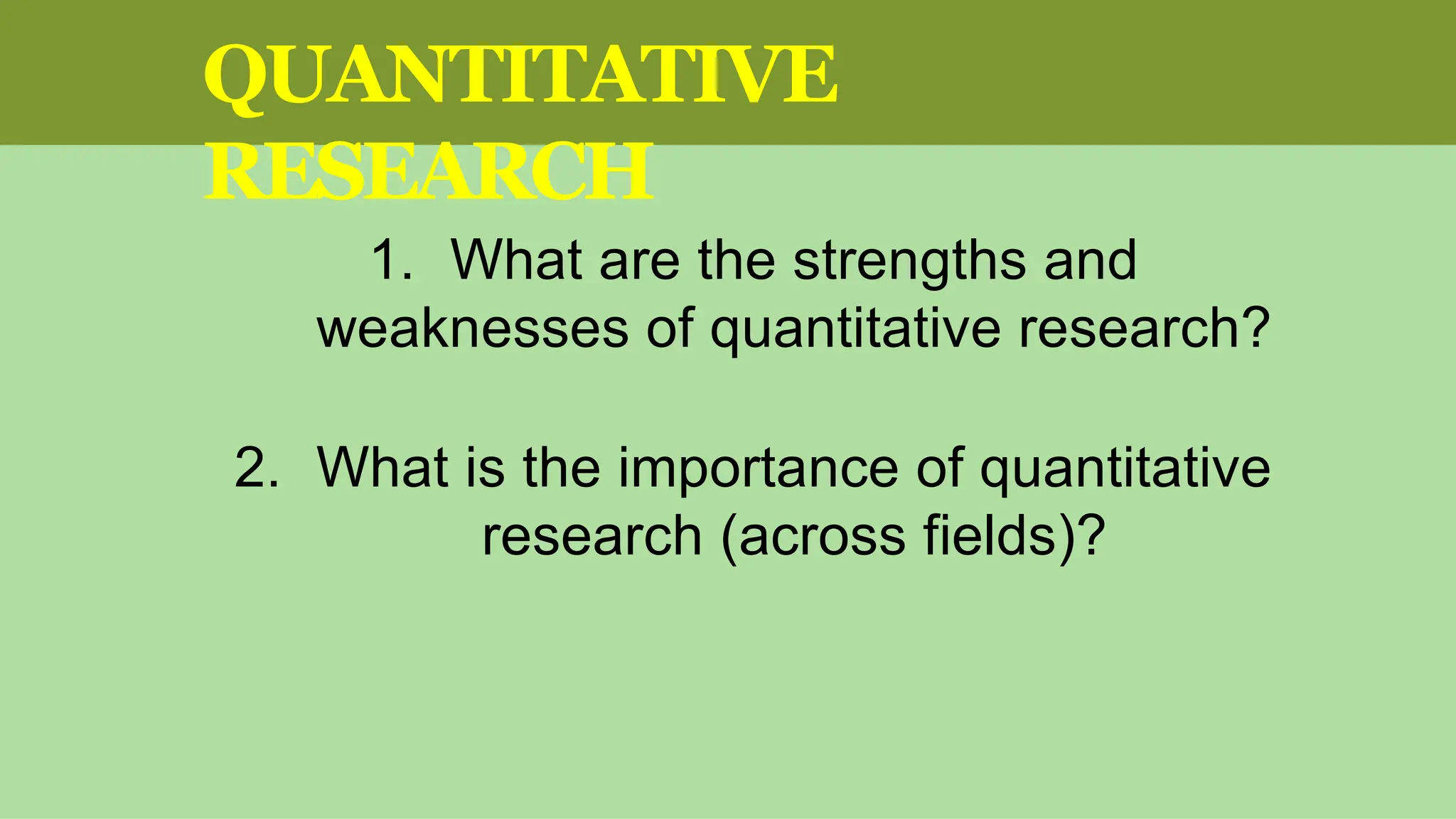 QUANTITATIVE RESEARCH

1. What are the strengths and weaknesses of quantitative research?

2. What is the importance of quantitative research (across fields)?